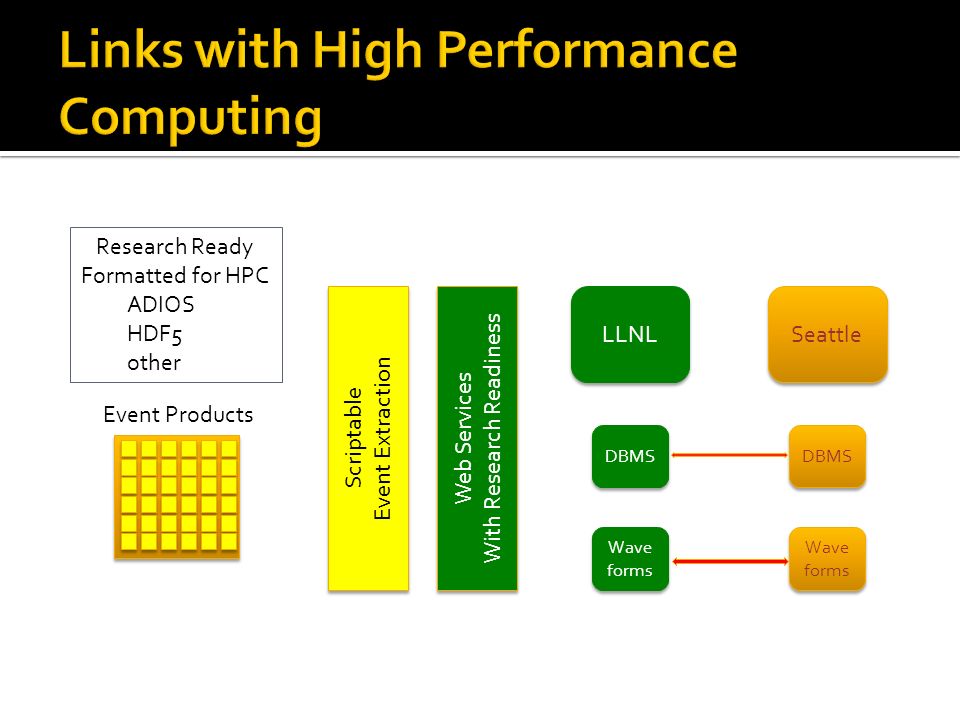 Links with High Performance Computing

Research Ready
Formatted for HPC
ADIOS
HDF5
other

Event Products

Scriptable
Event Extraction

Web Services
With Research Readiness

LLNL

Seattle

DBMS

DBMS

Wave forms

Wave forms